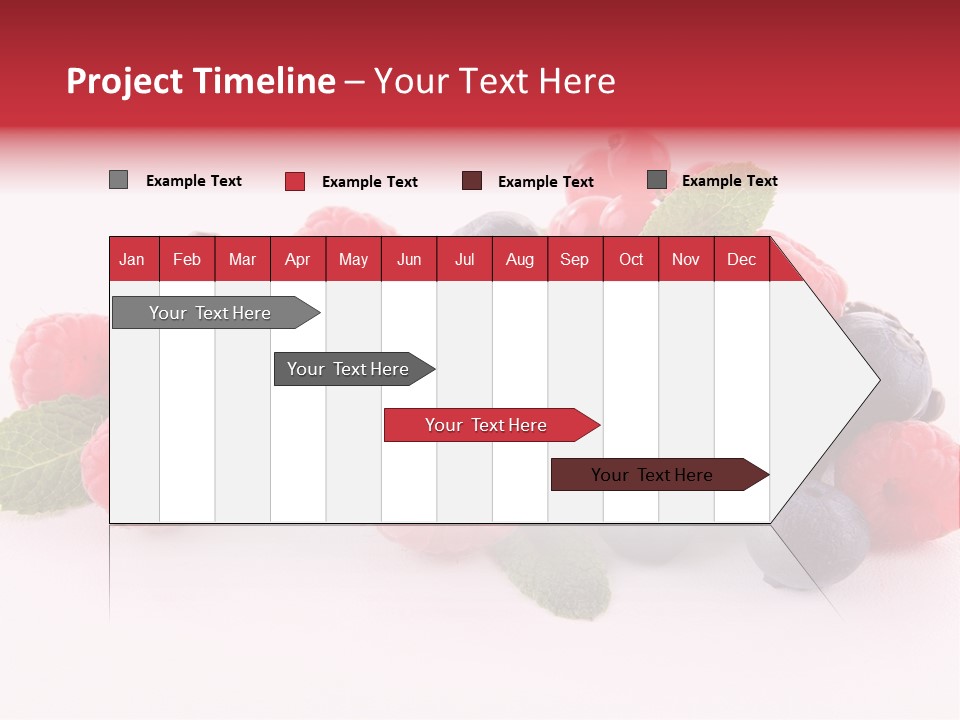 Project Timeline – Your Text Here

Example Text
Example Text
Example Text
Example Text

| Jan | Feb | Mar | Apr | May | Jun | Jul | Aug | Sep | Oct | Nov | Dec |
|---|---|---|---|---|---|---|---|---|---|---|---|

Your Text Here
Your Text Here
Your Text Here
Your Text Here